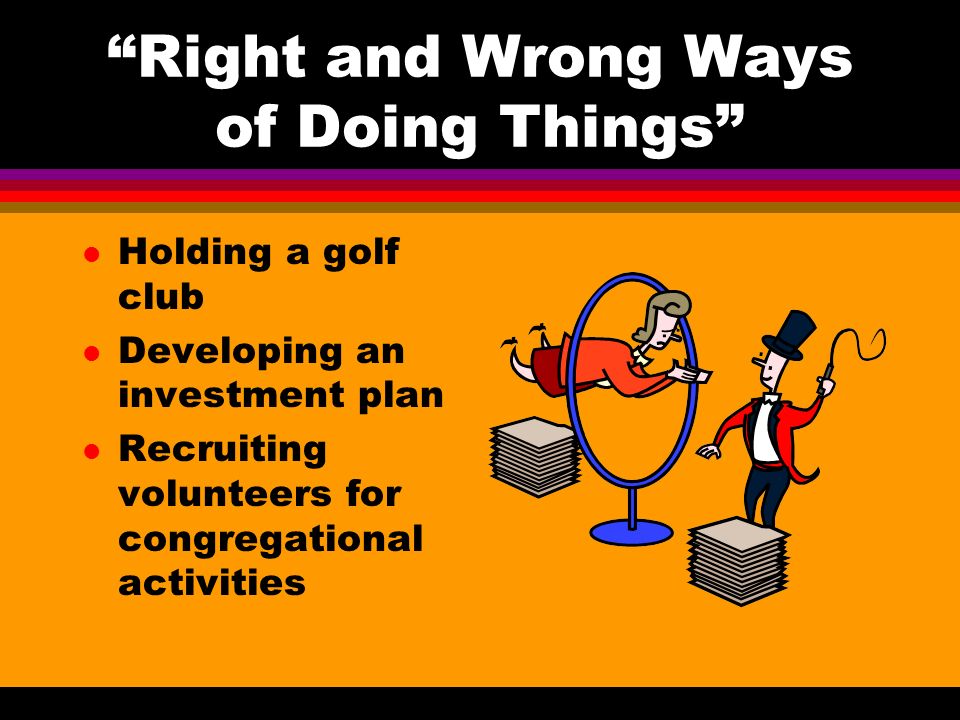 “Right and Wrong Ways of Doing Things”

- Holding a golf club
- Developing an investment plan
- Recruiting volunteers for congregational activities